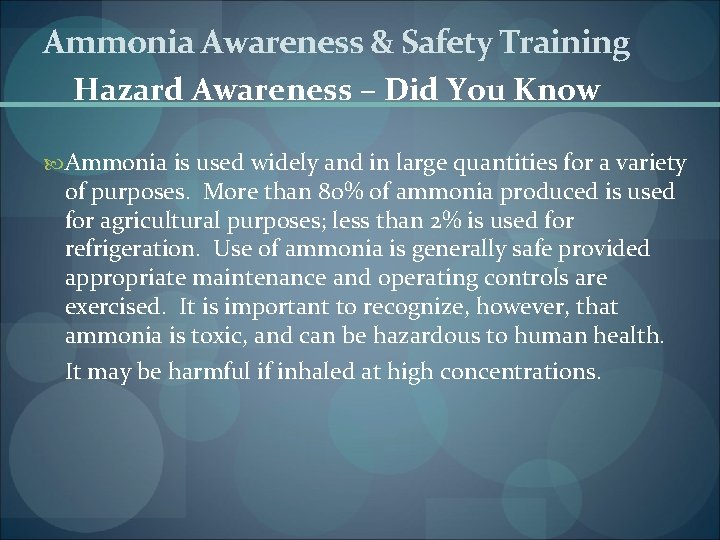 Ammonia Awareness & Safety Training

Hazard Awareness – Did You Know

Ammonia is used widely and in large quantities for a variety of purposes. More than 80% of ammonia produced is used for agricultural purposes; less than 2% is used for refrigeration. Use of ammonia is generally safe provided appropriate maintenance and operating controls are exercised. It is important to recognize, however, that ammonia is toxic, and can be hazardous to human health.

It may be harmful if inhaled at high concentrations.